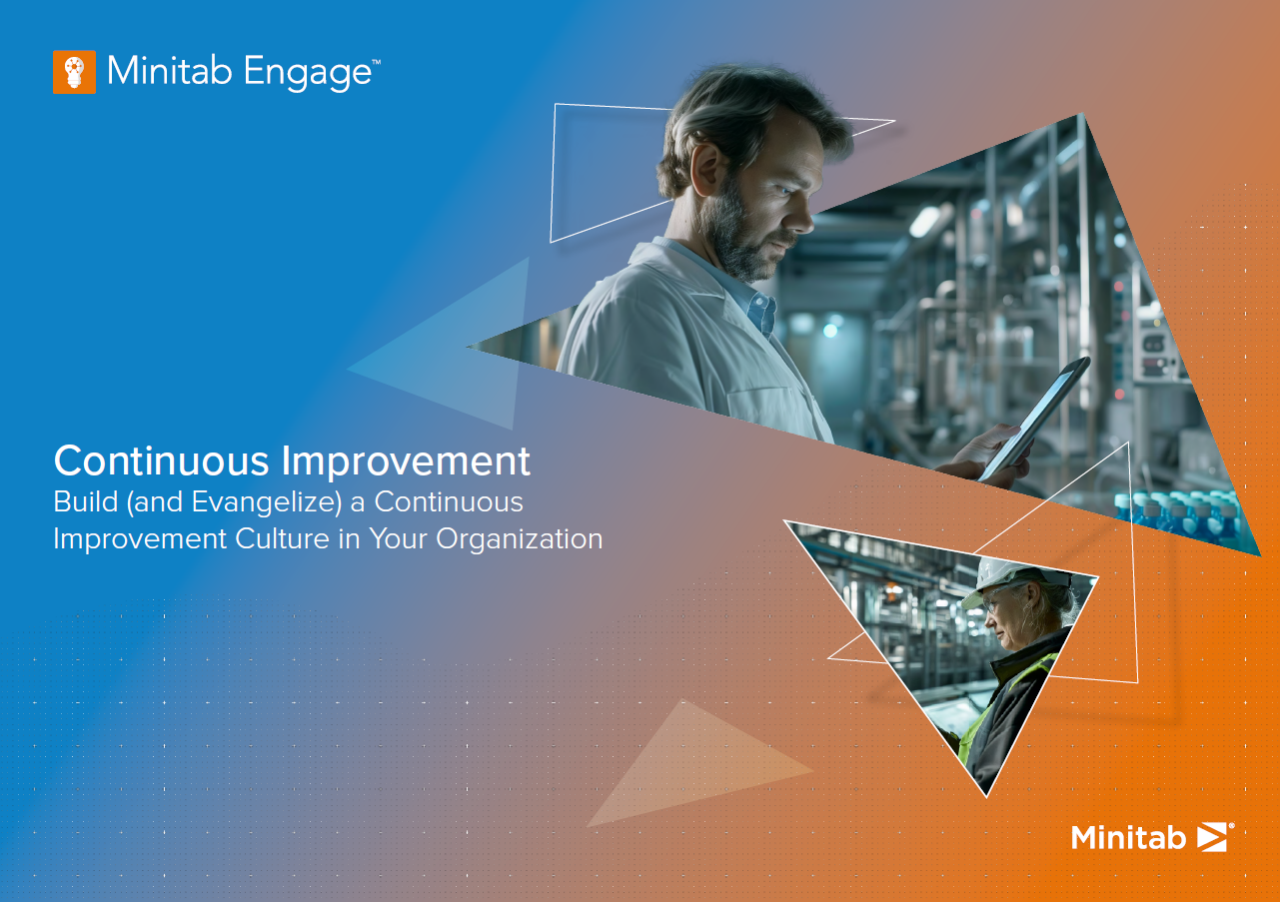 Minitab Engage™

Continuous Improvement
Build (and Evangelize) a Continuous Improvement Culture in Your Organization

Minitab®